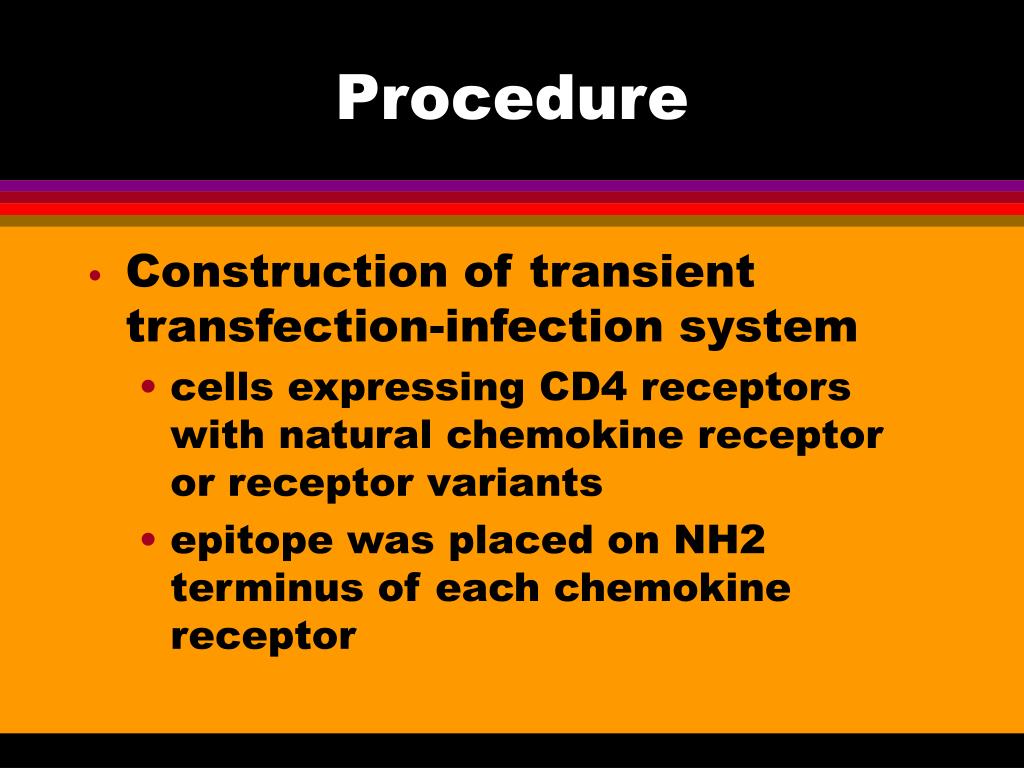 Procedure

• Construction of transient transfection-infection system
  • cells expressing CD4 receptors with natural chemokine receptor or receptor variants
  • epitope was placed on NH2 terminus of each chemokine receptor